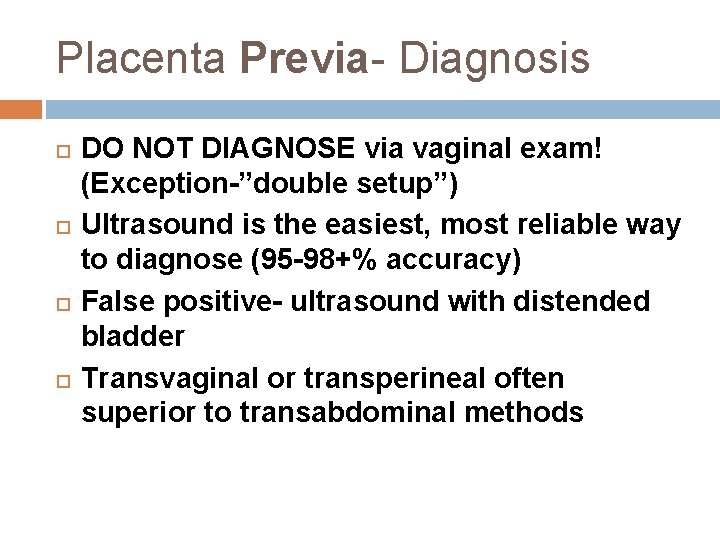 Placenta Previa- Diagnosis

DO NOT DIAGNOSE via vaginal exam! (Exception-”double setup”)

Ultrasound is the easiest, most reliable way to diagnose (95-98+% accuracy)

False positive- ultrasound with distended bladder

Transvaginal or transperineal often superior to transabdominal methods